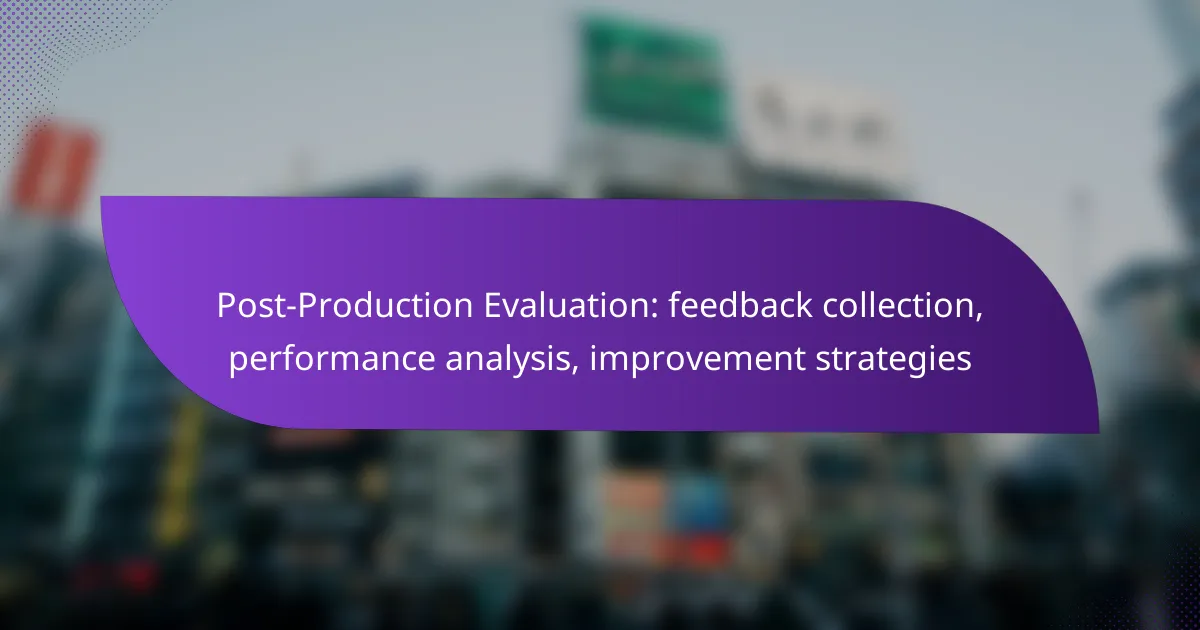 Post-Production Evaluation: feedback collection, performance analysis, improvement strategies